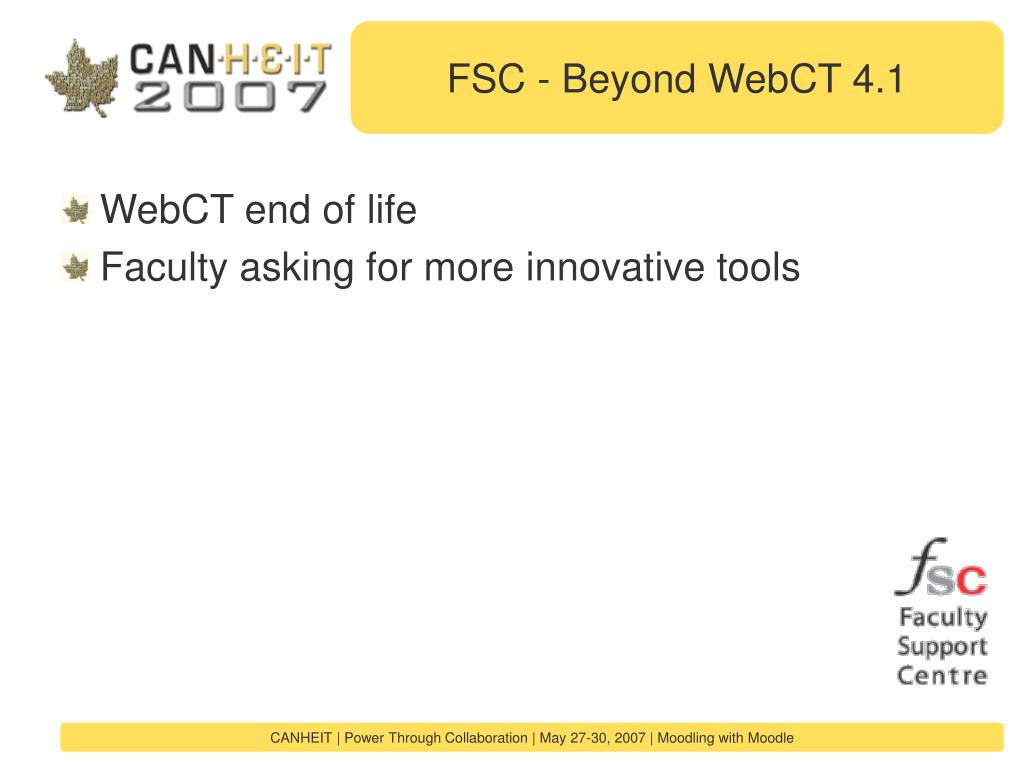 CAN·H·E·I·T 2007

FSC - Beyond WebCT 4.1

WebCT end of life
Faculty asking for more innovative tools

fsc
Faculty Support Centre

CANHEIT | Power Through Collaboration | May 27-30, 2007 | Moodling with Moodle